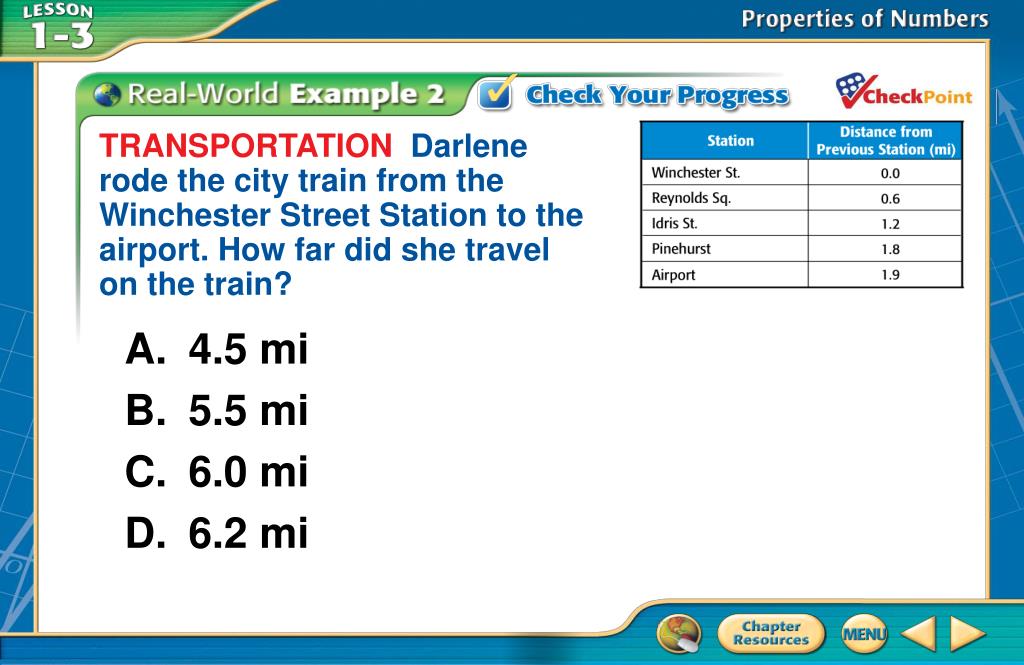 LESSON 1-3

Properties of Numbers

Real-World Example 2

Check Your Progress

CheckPoint

TRANSPORTATION Darlene rode the city train from the Winchester Street Station to the airport. How far did she travel on the train?

| Station | Distance from Previous Station (mi) |
|---|---|
| Winchester St. | 0.0 |
| Reynolds Sq. | 0.6 |
| Idris St. | 1.2 |
| Pinehurst | 1.8 |
| Airport | 1.9 |

A. 4.5 mi

B. 5.5 mi

C. 6.0 mi

D. 6.2 mi

Chapter Resources

MENU